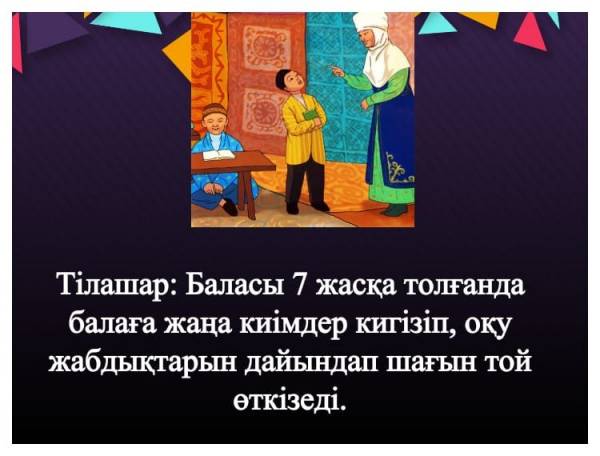 Тілашар: Баласы 7 жасқа толғанда балаға жаңа киімдер кигізіп, оқу жабдықтарын дайындап шағын той өткізеді.